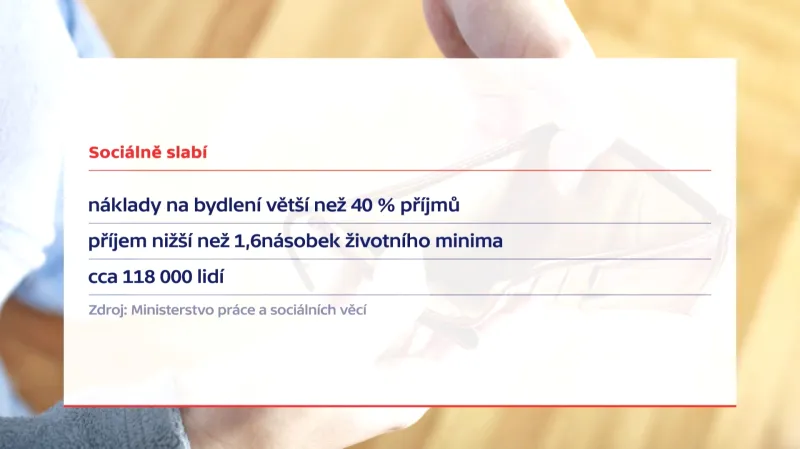 Sociálně slabí

náklady na bydlení větší než 40 % příjmů

příjem nižší než 1,6násobek životního minima

cca 118 000 lidí

Zdroj: Ministerstvo práce a sociálních věcí